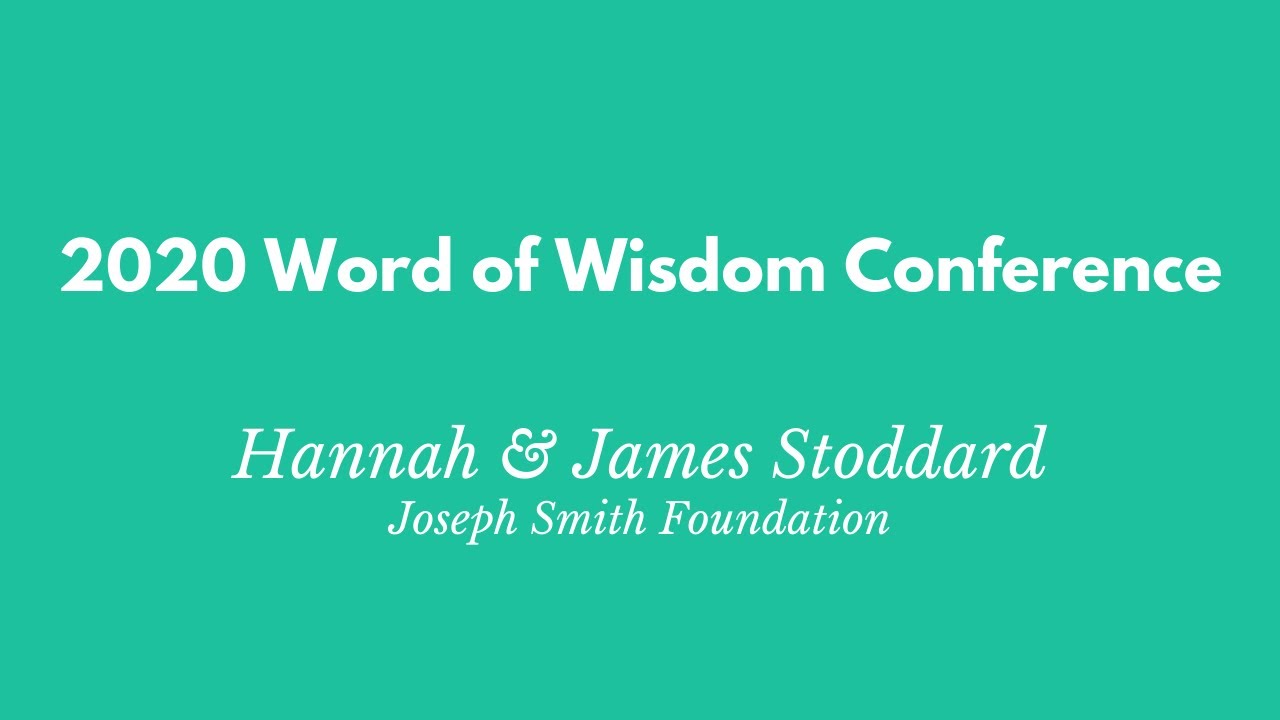 2020 Word of Wisdom Conference

Hannah & James Stoddard
Joseph Smith Foundation